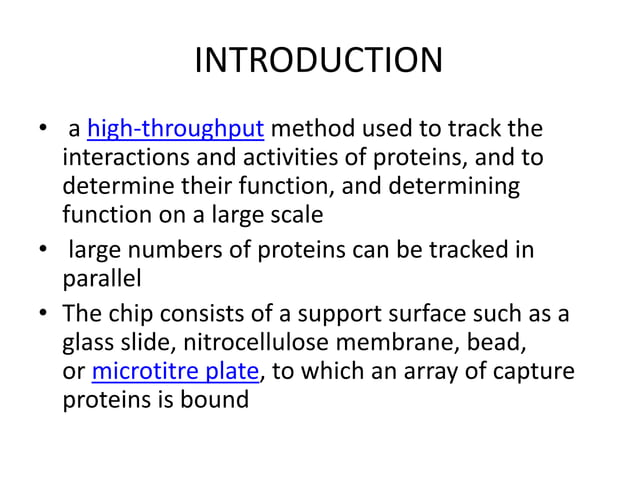 INTRODUCTION

• a high-throughput method used to track the interactions and activities of proteins, and to determine their function, and determining function on a large scale

• large numbers of proteins can be tracked in parallel

• The chip consists of a support surface such as a glass slide, nitrocellulose membrane, bead, or microtitre plate, to which an array of capture proteins is bound